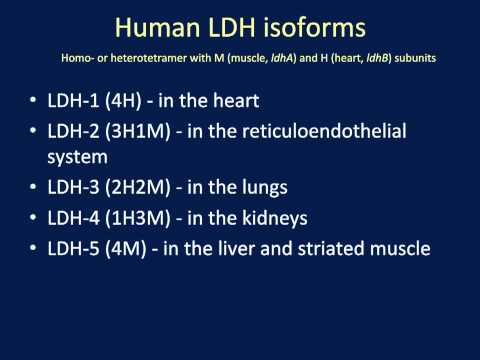 Human LDH isoforms

Homo- or heterotetramer with M (muscle, ldhA) and H (heart, ldhB) subunits

• LDH-1 (4H) - in the heart
• LDH-2 (3H1M) - in the reticuloendothelial system
• LDH-3 (2H2M) - in the lungs
• LDH-4 (1H3M) - in the kidneys
• LDH-5 (4M) - in the liver and striated muscle